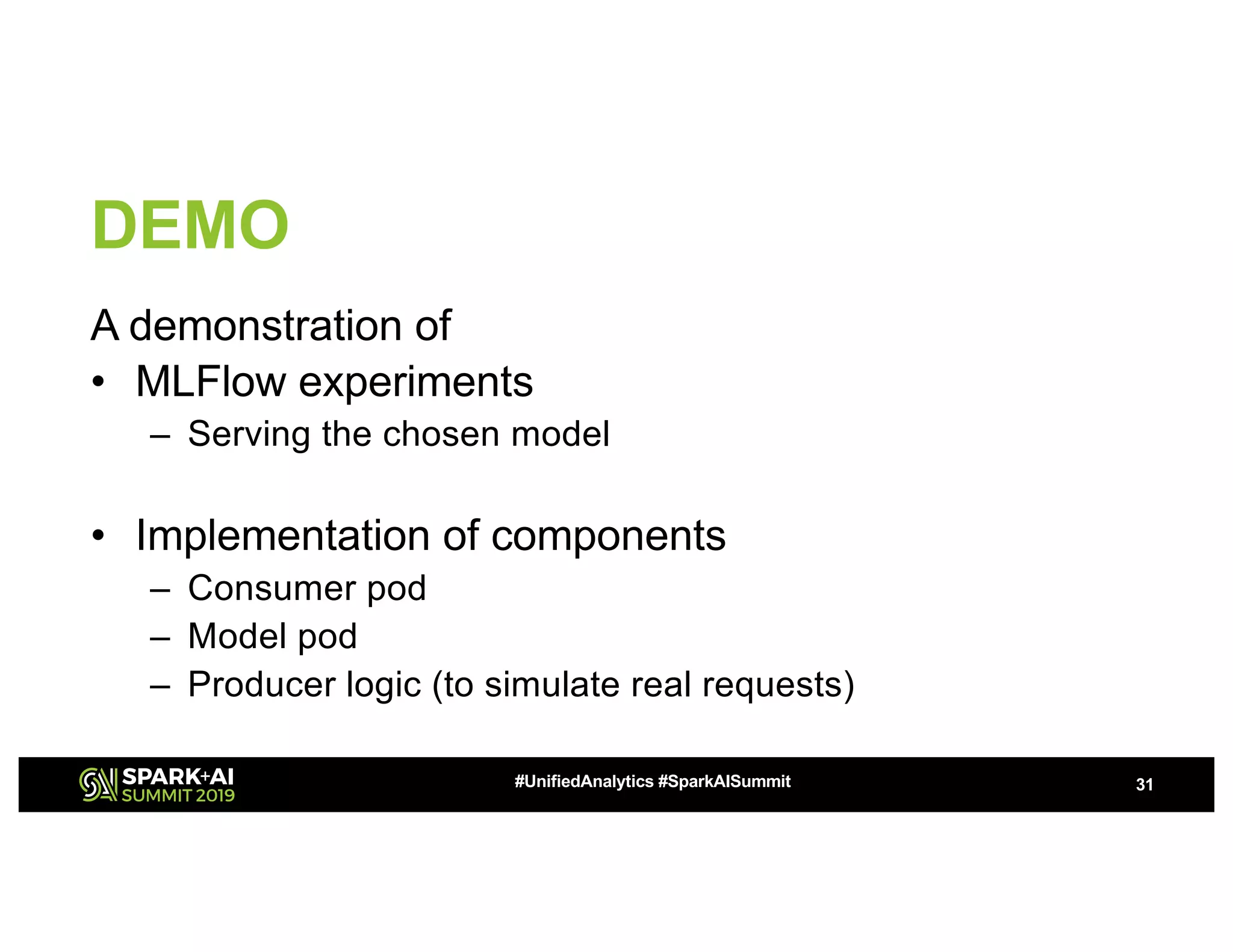 DEMO

A demonstration of
• MLFlow experiments
– Serving the chosen model

• Implementation of components
– Consumer pod
– Model pod
– Producer logic (to simulate real requests)

SPARK+AI SUMMIT 2019 #UnifiedAnalytics #SparkAISummit 31